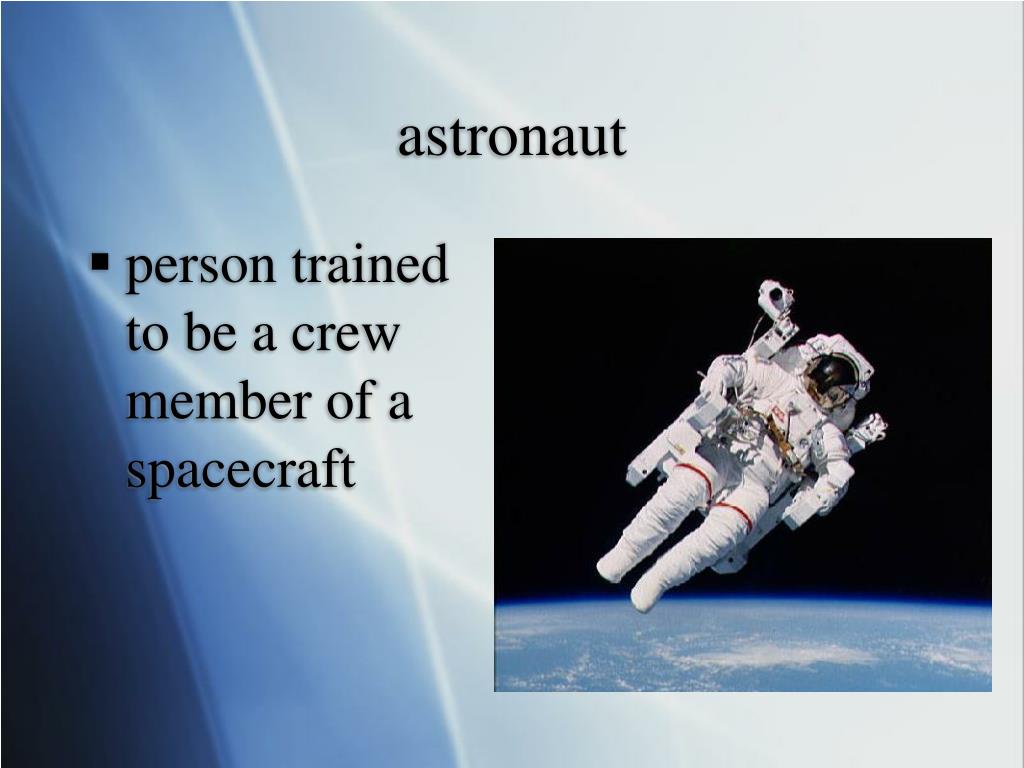 astronaut

▪ person trained to be a crew member of a spacecraft